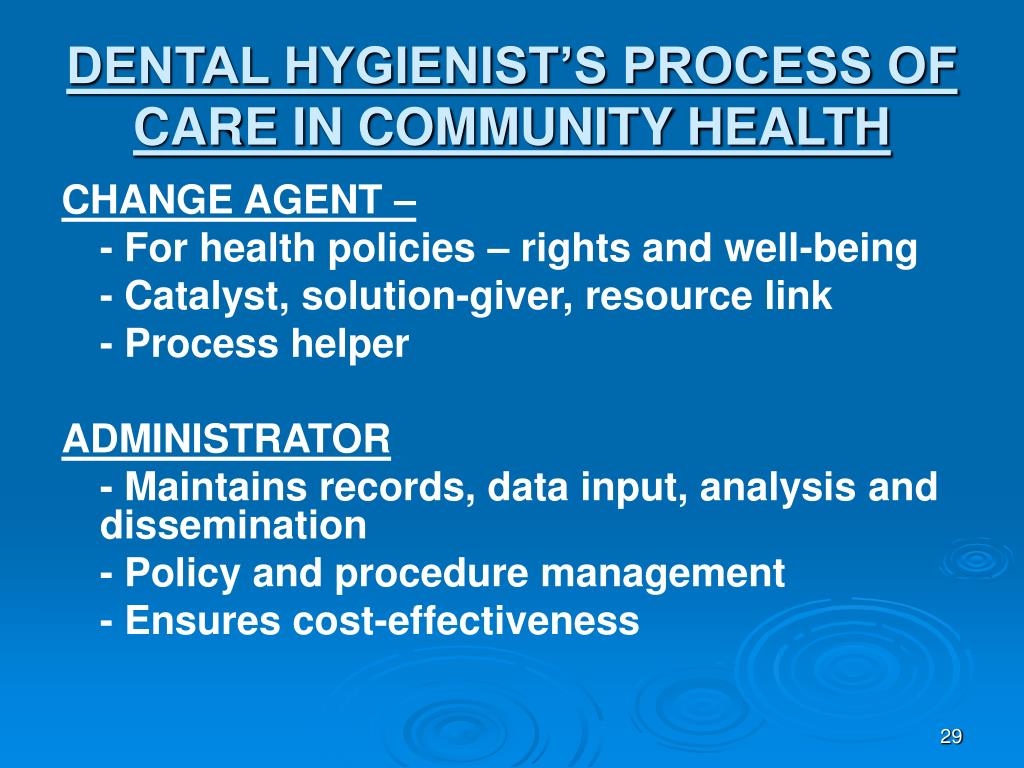 DENTAL HYGIENIST'S PROCESS OF CARE IN COMMUNITY HEALTH

CHANGE AGENT –

- For health policies – rights and well-being
- Catalyst, solution-giver, resource link
- Process helper

ADMINISTRATOR

- Maintains records, data input, analysis and dissemination
- Policy and procedure management
- Ensures cost-effectiveness

29